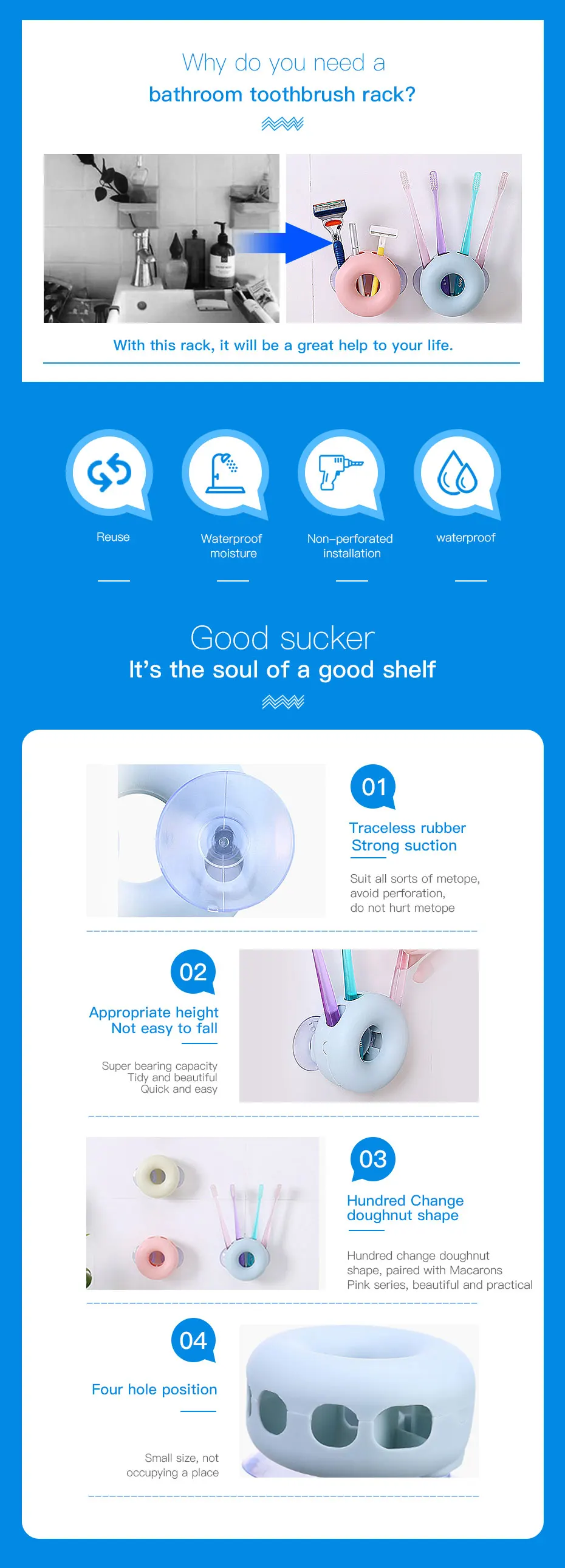 Why do you need a
bathroom toothbrush rack?

With this rack, it will be a great help to your life.

Reuse

Waterproof moisture

Non-perforated installation

waterproof

Good sucker
It's the soul of a good shelf

01
Traceless rubber
Strong suction

Suit all sorts of metope, avoid perforation, do not hurt metope

02
Appropriate height
Not easy to fall

Super bearing capacity
Tidy and beautiful
Quick and easy

03
Hundred Change doughnut shape

Hundred change doughnut shape, paired with Macarons Pink series, beautiful and practical

04
Four hole position

Small size, not occupying a place